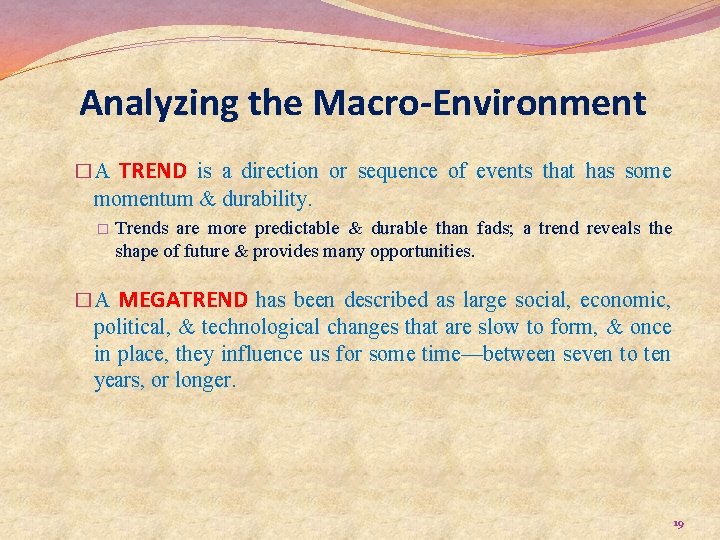 Analyzing the Macro-Environment

□ A TREND is a direction or sequence of events that has some momentum & durability.

□ Trends are more predictable & durable than fads; a trend reveals the shape of future & provides many opportunities.

□ A MEGATREND has been described as large social, economic, political, & technological changes that are slow to form, & once in place, they influence us for some time—between seven to ten years, or longer.

19